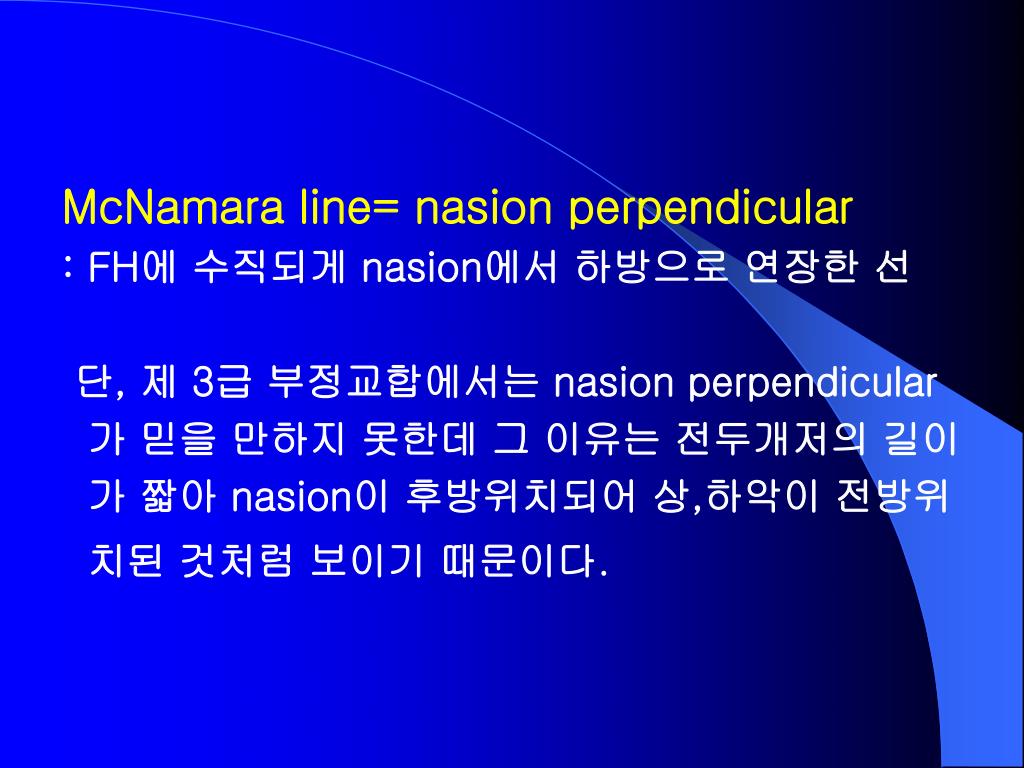 McNamara line= nasion perpendicular
: FH에 수직되게 nasion에서 하방으로 연장한 선

단, 제 3급 부정교합에서는 nasion perpendicular 가 믿을 만하지 못한데 그 이유는 전두개저의 길이가 짧아 nasion이 후방위치되어 상,하악이 전방위치된 것처럼 보이기 때문이다.